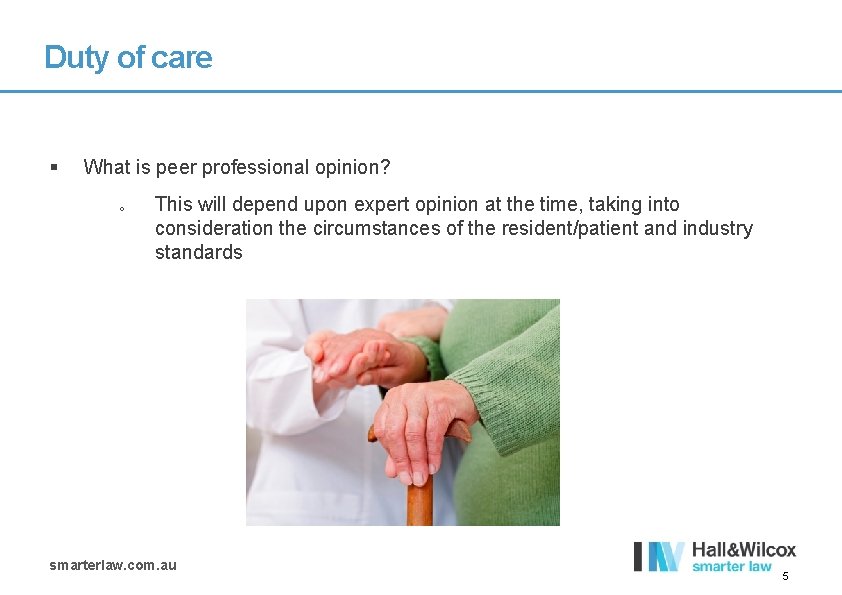 Duty of care

▪ What is peer professional opinion?

◦ This will depend upon expert opinion at the time, taking into consideration the circumstances of the resident/patient and industry standards

smarterlaw.com.au

Hall&Wilcox
smarter law

5